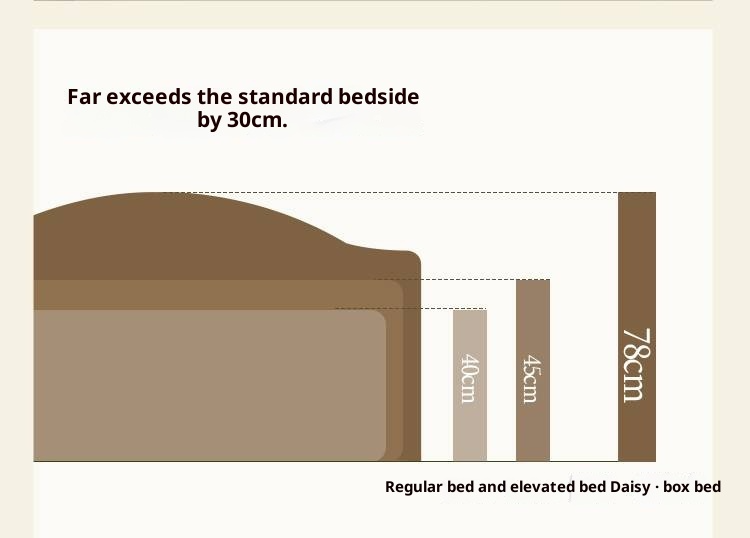 Far exceeds the standard bedside by 30cm.

40cm

45cm

78cm

Regular bed and elevated bed Daisy · box bed